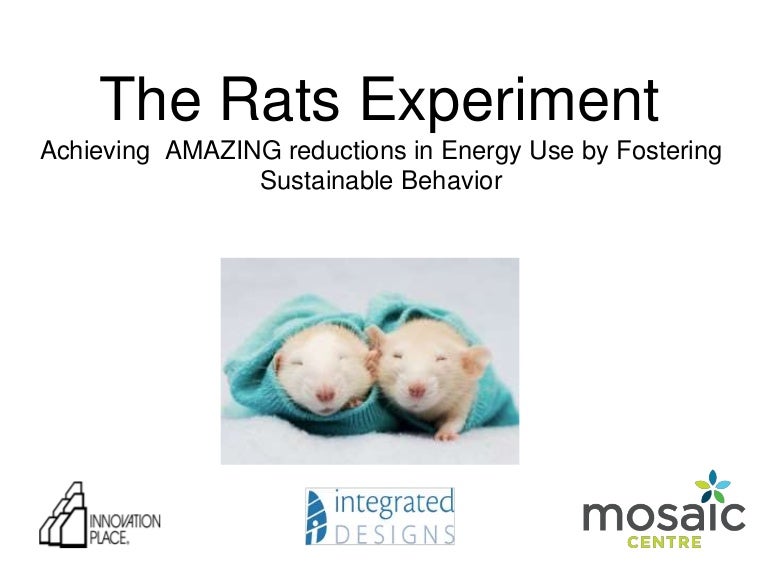 The Rats Experiment
Achieving  AMAZING reductions in Energy Use by Fostering Sustainable Behavior

INNOVATION PLACE.

integrated DESIGNS

mosaic CENTRE